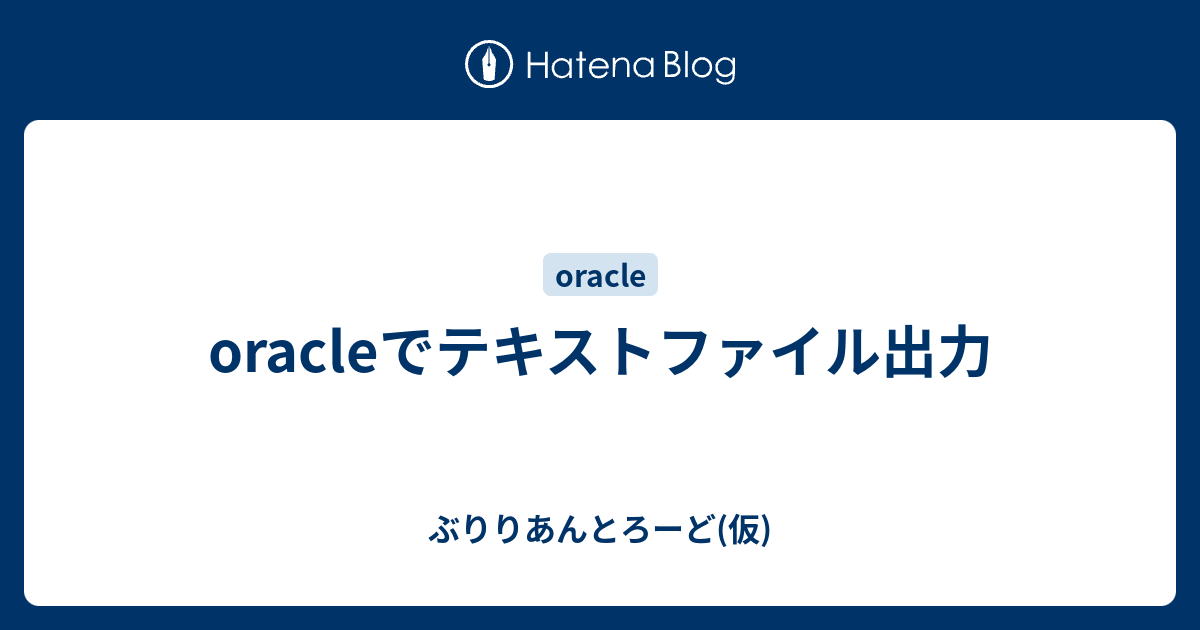 Hatena Blog

oracle

oracleでテキストファイル出力

ぶりりあんとろーど(仮)